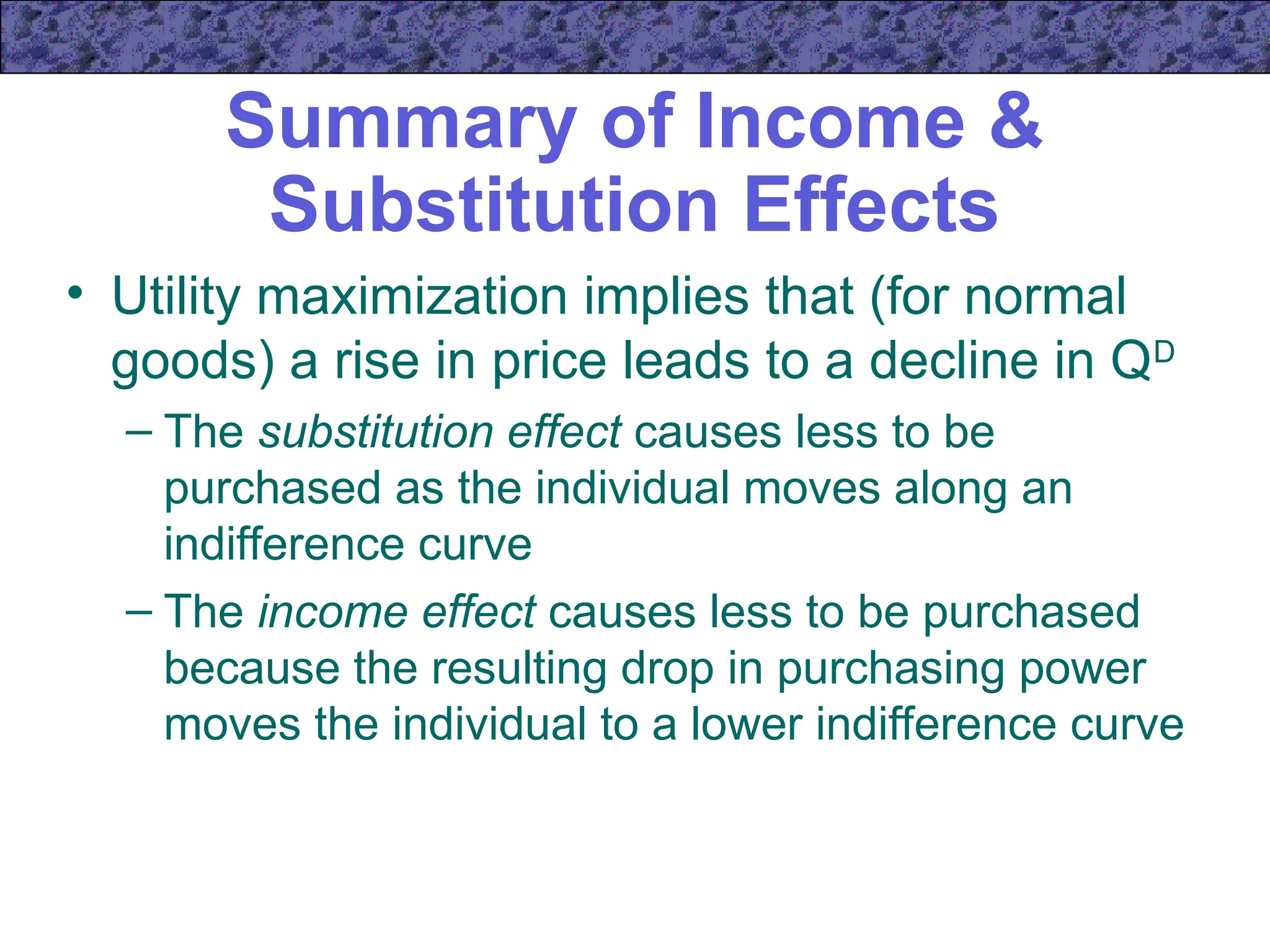 Summary of Income & Substitution Effects

• Utility maximization implies that (for normal goods) a rise in price leads to a decline in $Q^D$

– The substitution effect causes less to be purchased as the individual moves along an indifference curve

– The income effect causes less to be purchased because the resulting drop in purchasing power moves the individual to a lower indifference curve